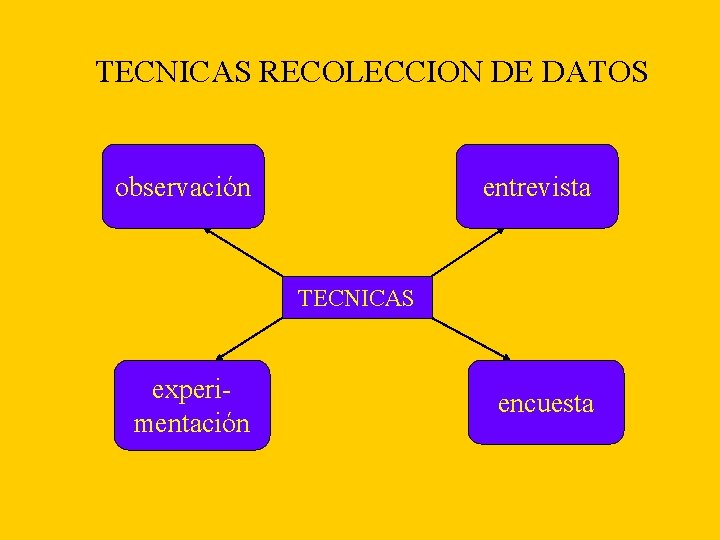 TECNICAS RECOLECCION DE DATOS

observación

entrevista

TECNICAS

experimentación

encuesta